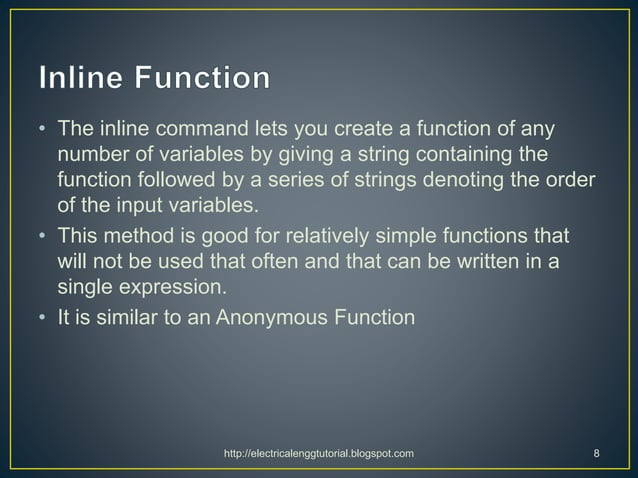 Inline Function

• The inline command lets you create a function of any number of variables by giving a string containing the function followed by a series of strings denoting the order of the input variables.
• This method is good for relatively simple functions that will not be used that often and that can be written in a single expression.
• It is similar to an Anonymous Function

http://electricalenggtutorial.blogspot.com

8